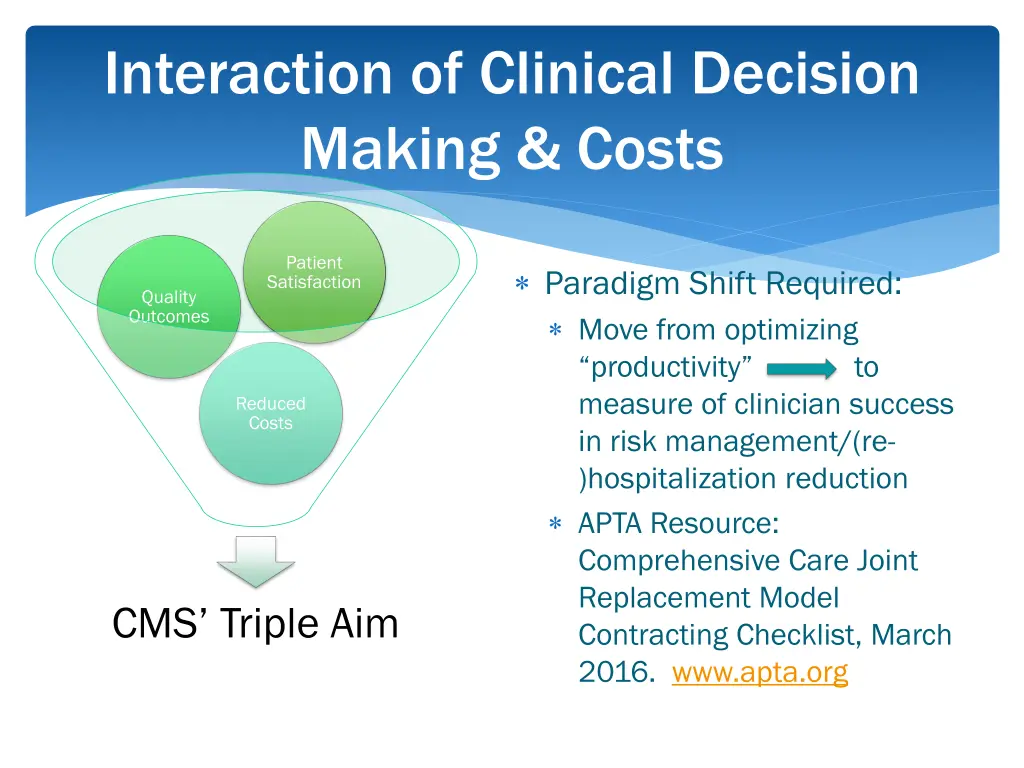 Interaction of Clinical Decision Making & Costs

Patient Satisfaction

Quality Outcomes

Reduced Costs

CMS' Triple Aim

∗ Paradigm Shift Required:

∗ Move from optimizing "productivity" to measure of clinician success in risk management/(re-)hospitalization reduction

∗ APTA Resource: Comprehensive Care Joint Replacement Model Contracting Checklist, March 2016. www.apta.org